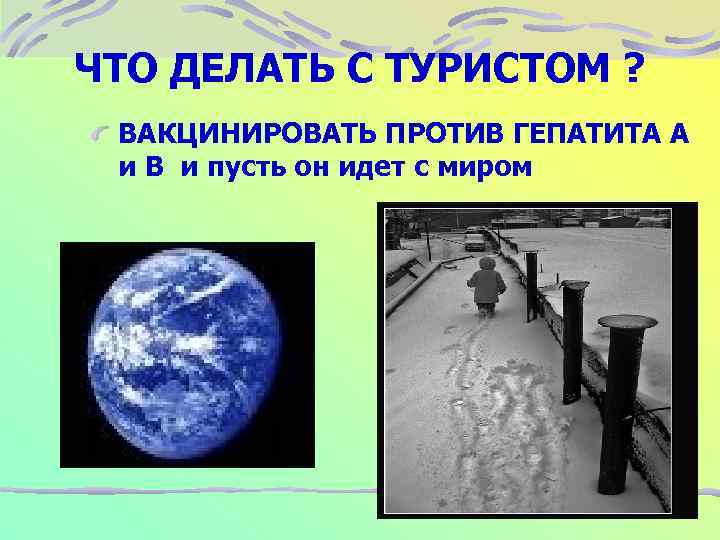 ЧТО ДЕЛАТЬ С ТУРИСТОМ ?

ВАКЦИНИРОВАТЬ ПРОТИВ ГЕПАТИТА А и В и пусть он идет с миром